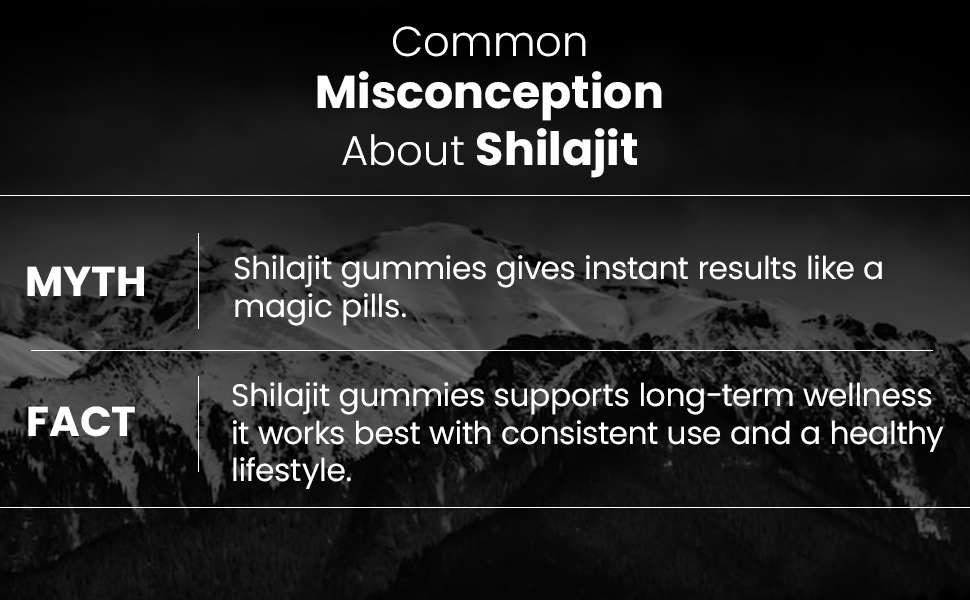 Common
Misconception
About Shilajit

MYTH

Shilajit gummies gives instant results like a magic pills.

FACT

Shilajit gummies supports long-term wellness it works best with consistent use and a healthy lifestyle.